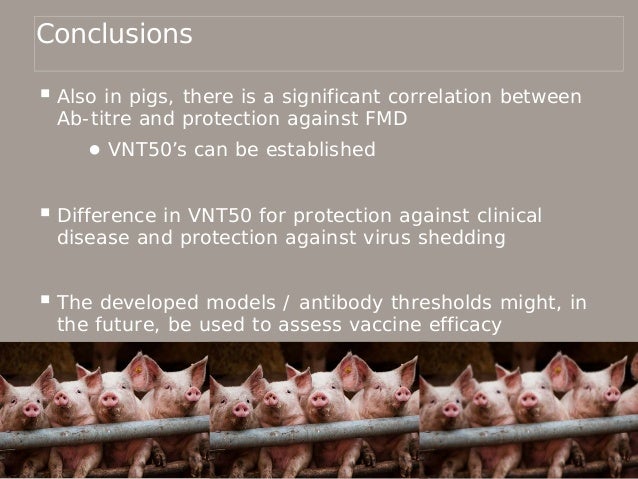 Conclusions

▪ Also in pigs, there is a significant correlation between Ab-titre and protection against FMD

● VNT50's can be established

▪ Difference in VNT50 for protection against clinical disease and protection against virus shedding

▪ The developed models / antibody thresholds might, in the future, be used to assess vaccine efficacy